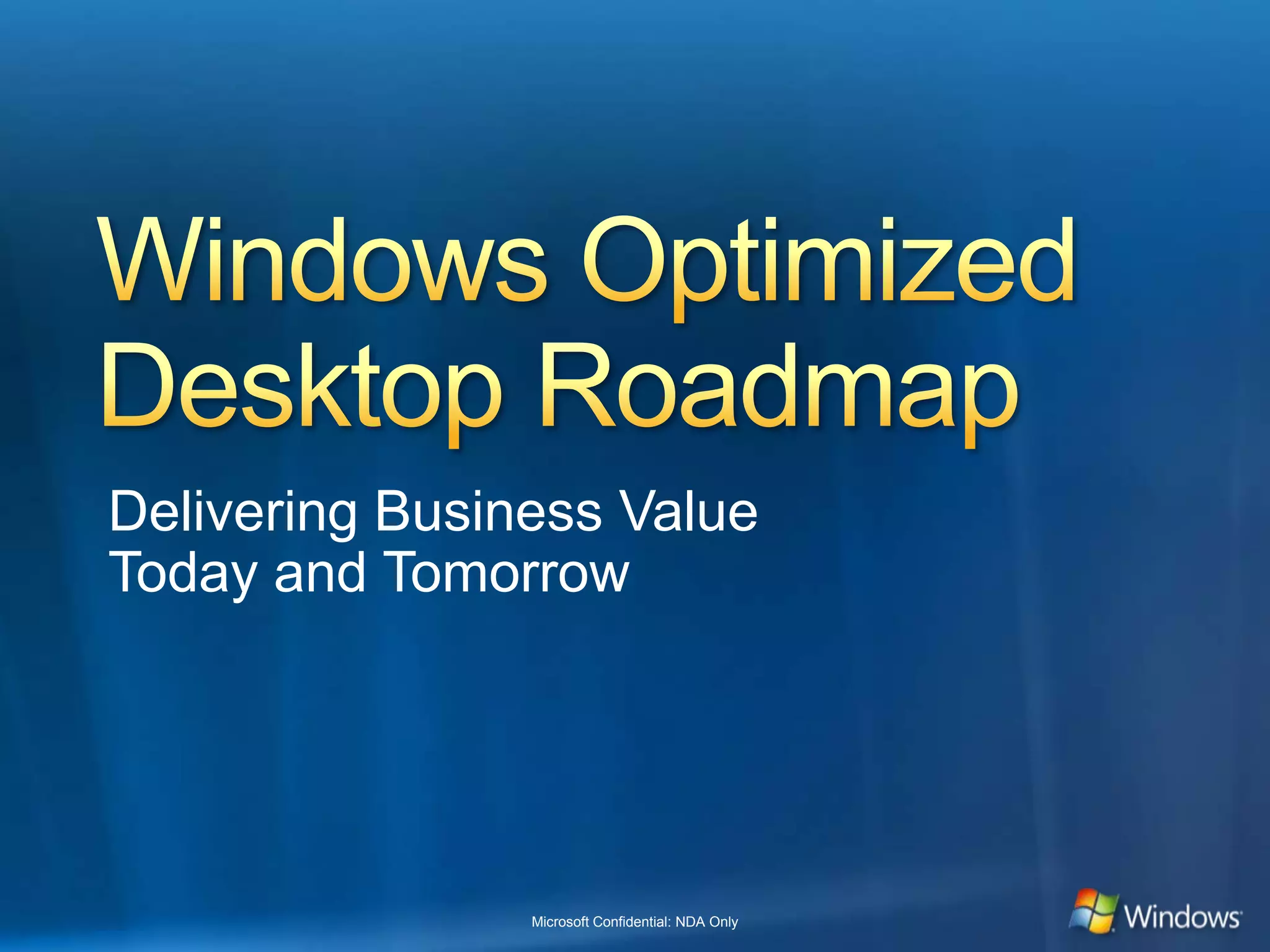 Windows Optimized Desktop Roadmap

Delivering Business Value
Today and Tomorrow

Microsoft Confidential: NDA Only

Windows